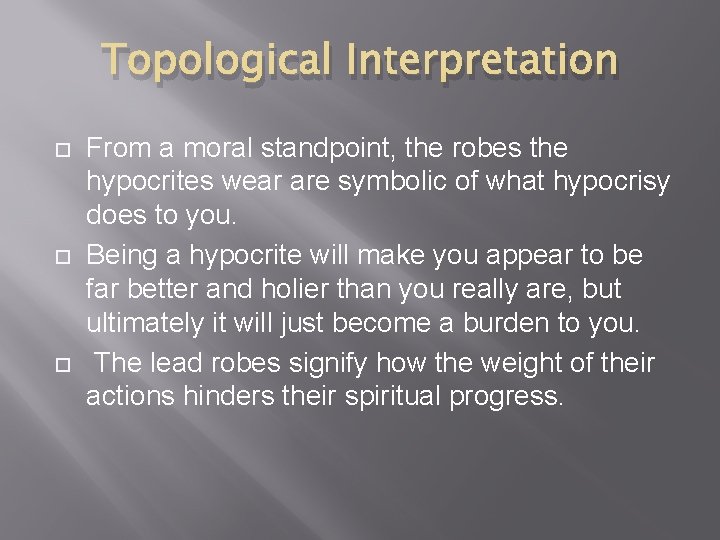 Topological Interpretation

From a moral standpoint, the robes the hypocrites wear are symbolic of what hypocrisy does to you.

Being a hypocrite will make you appear to be far better and holier than you really are, but ultimately it will just become a burden to you.

The lead robes signify how the weight of their actions hinders their spiritual progress.